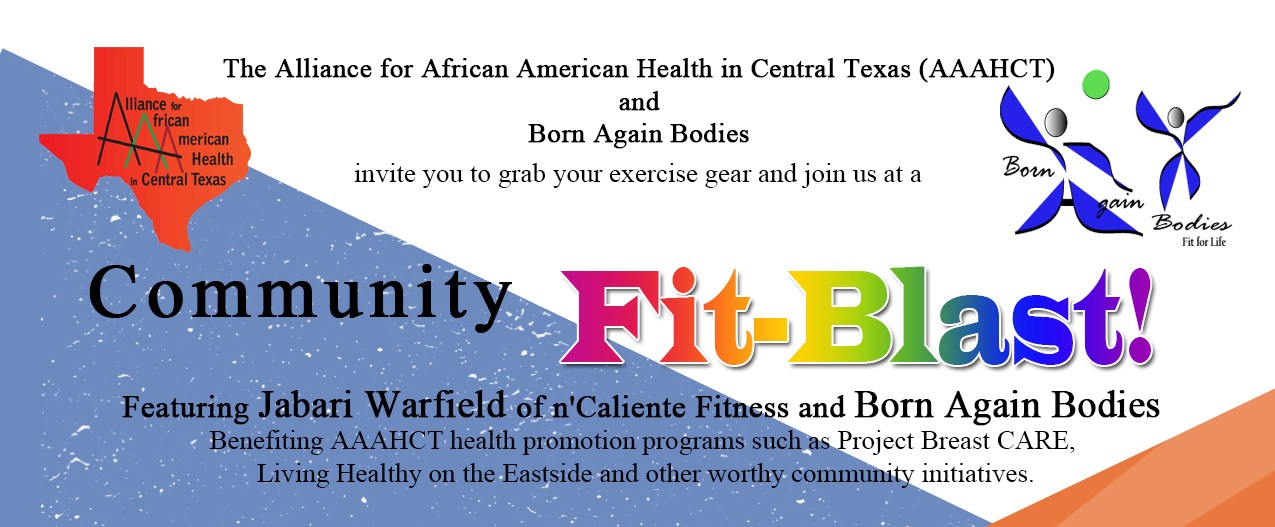 Alliance for African American Health in Central Texas

The Alliance for African American Health in Central Texas (AAAHCT)
and
Born Again Bodies
invite you to grab your exercise gear and join us at a

Born Again Bodies
Fit for Life

Community Fit-Blast!

Featuring Jabari Warfield of n'Caliente Fitness and Born Again Bodies
Benefiting AAAHCT health promotion programs such as Project Breast CARE, Living Healthy on the Eastside and other worthy community initiatives.